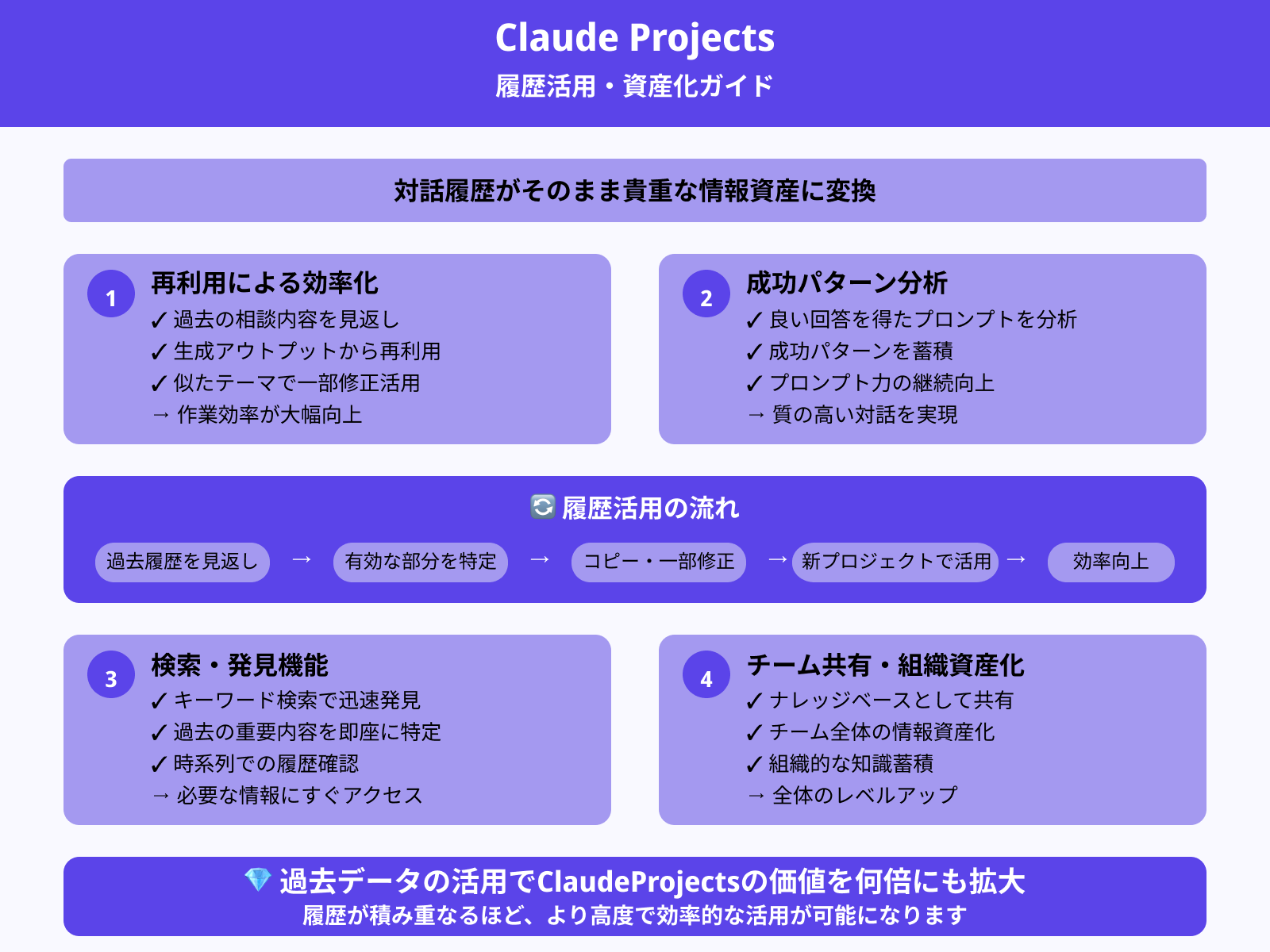 Claude Projects
履歴活用・資産化ガイド

対話履歴がそのまま貴重な情報資産に変換

1
再利用による効率化
✓ 過去の相談内容を見返し
✓ 生成アウトプットから再利用
✓ 似たテーマで一部修正活用
→ 作業効率が大幅向上

2
成功パターン分析
✓ 良い回答を得たプロンプトを分析
✓ 成功パターンを蓄積
✓ プロンプト力の継続向上
→ 質の高い対話を実現

🔄 履歴活用の流れ
過去履歴を見返し → 有効な部分を特定 → コピー・一部修正 → 新プロジェクトで活用 → 効率向上

3
検索・発見機能
✓ キーワード検索で迅速発見
✓ 過去の重要内容を即座に特定
✓ 時系列での履歴確認
→ 必要な情報にすぐアクセス

4
チーム共有・組織資産化
✓ ナレッジベースとして共有
✓ チーム全体の情報資産化
✓ 組織的な知識蓄積
→ 全体のレベルアップ

💎 過去データの活用でClaudeProjectsの価値を何倍にも拡大
履歴が積み重なるほど、より高度で効率的な活用が可能になります